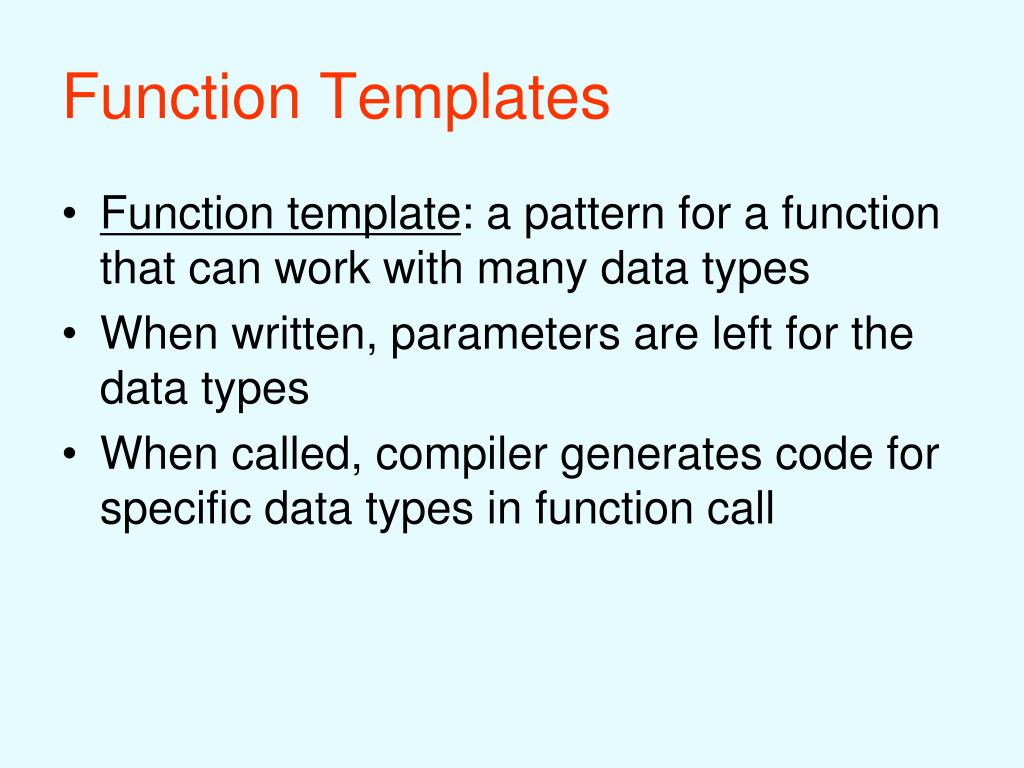 Function Templates

• Function template: a pattern for a function that can work with many data types
• When written, parameters are left for the data types
• When called, compiler generates code for specific data types in function call